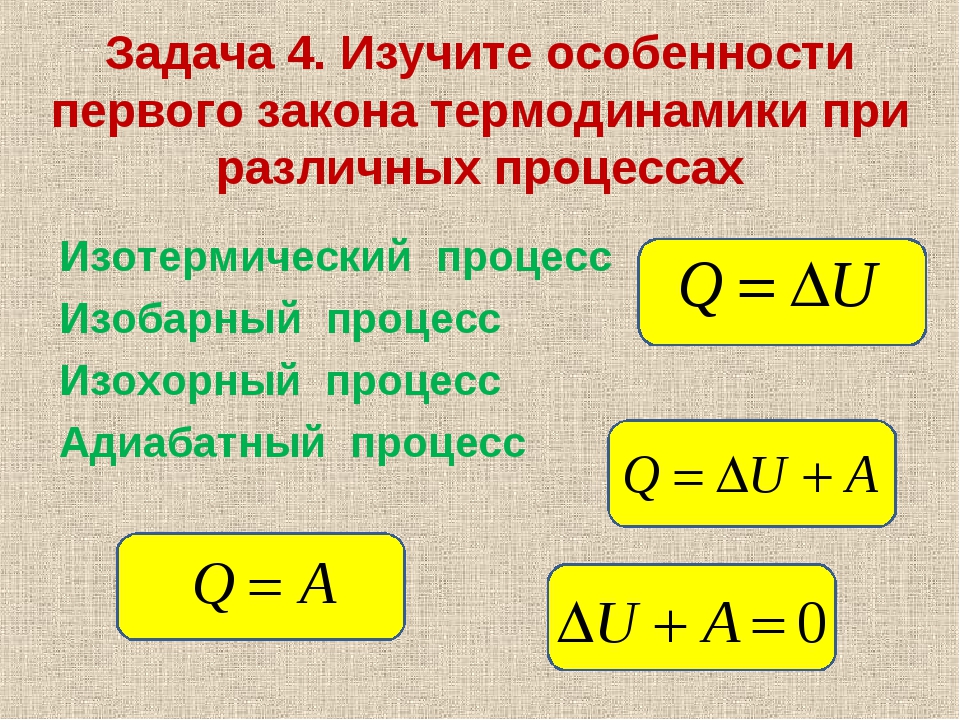 Задача 4. Изучите особенности первого закона термодинамики при различных процессах

Изотермический процесс

Изобарный процесс

Изохорный процесс

Адиабатный процесс

$Q = \Delta U$

$Q = \Delta U + A$

$Q = A$

$\Delta U + A = 0$